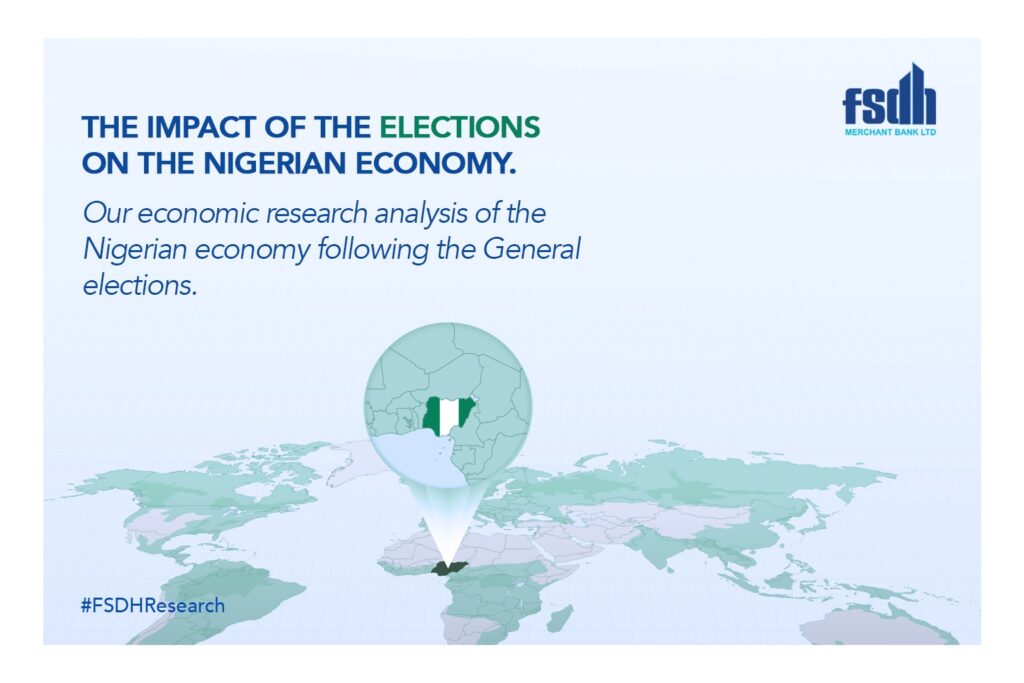 fsdh
MERCHANT BANK LTD

THE IMPACT OF THE ELECTIONS ON THE NIGERIAN ECONOMY.

Our economic research analysis of the Nigerian economy following the General elections.

#FSDHResearch